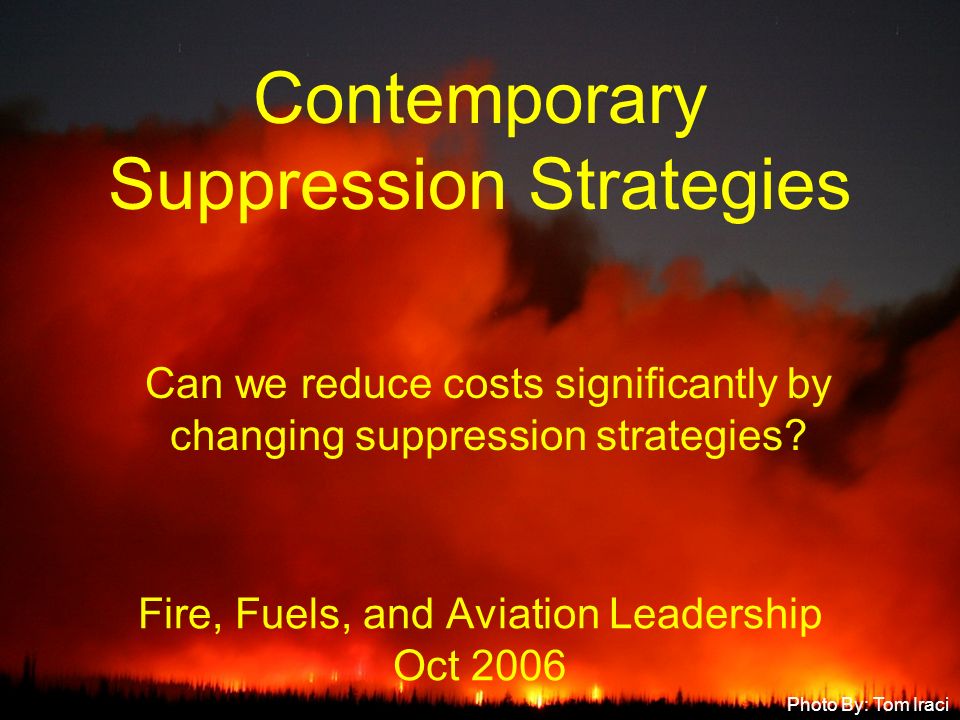 Contemporary Suppression Strategies

Can we reduce costs significantly by changing suppression strategies?

Fire, Fuels, and Aviation Leadership
Oct 2006

Photo By: Tom Iraci